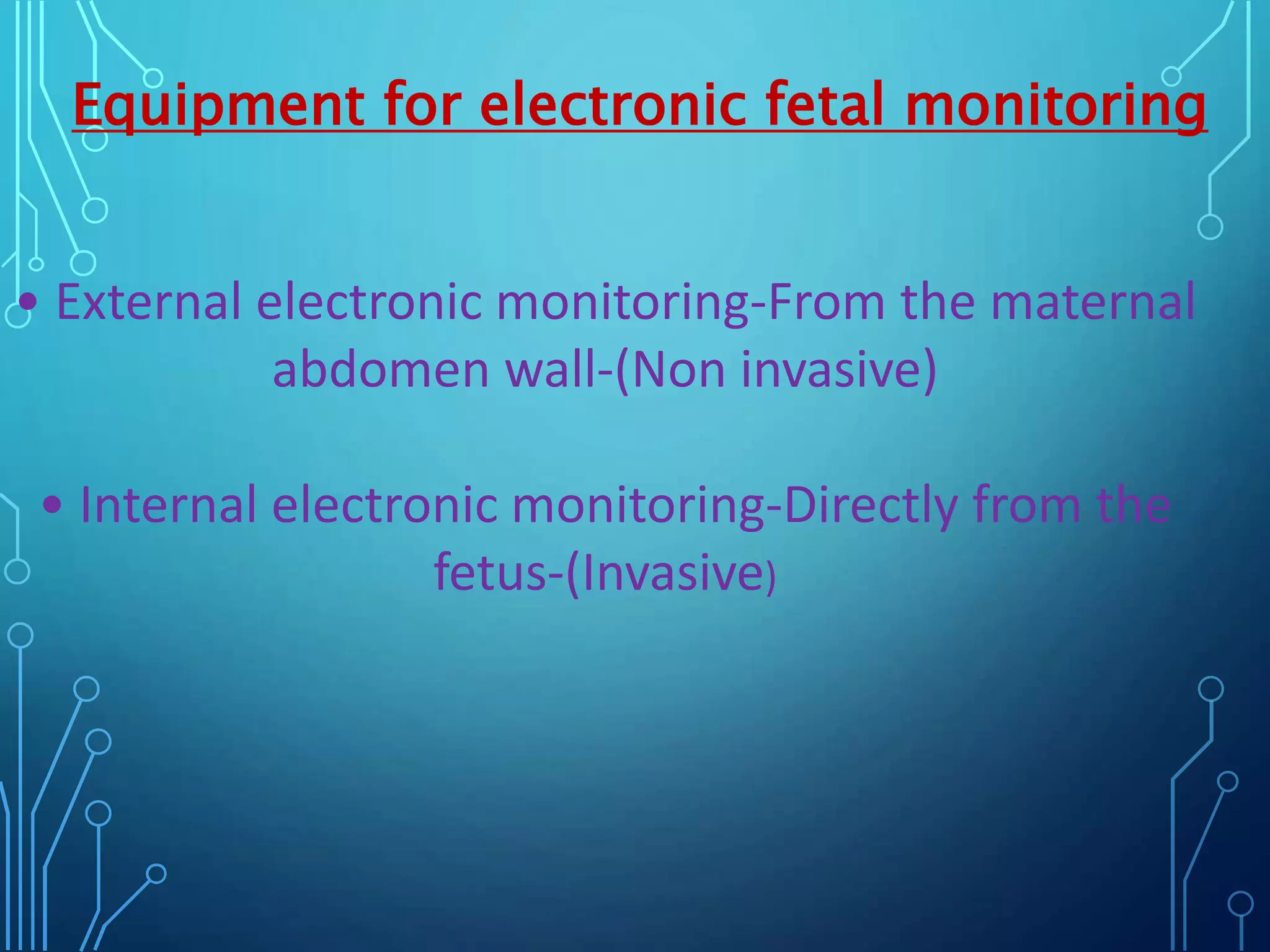 Equipment for electronic fetal monitoring

• External electronic monitoring-From the maternal abdomen wall-(Non invasive)

• Internal electronic monitoring-Directly from the fetus-(Invasive)